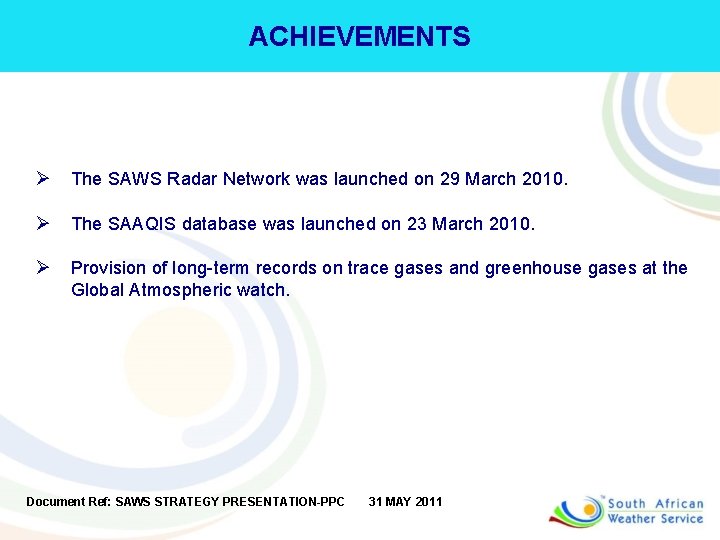 ACHIEVEMENTS

➢ The SAWS Radar Network was launched on 29 March 2010.

➢ The SAAQIS database was launched on 23 March 2010.

➢ Provision of long-term records on trace gases and greenhouse gases at the Global Atmospheric watch.

Document Ref: SAWS STRATEGY PRESENTATION-PPC 31 MAY 2011

South African Weather Service